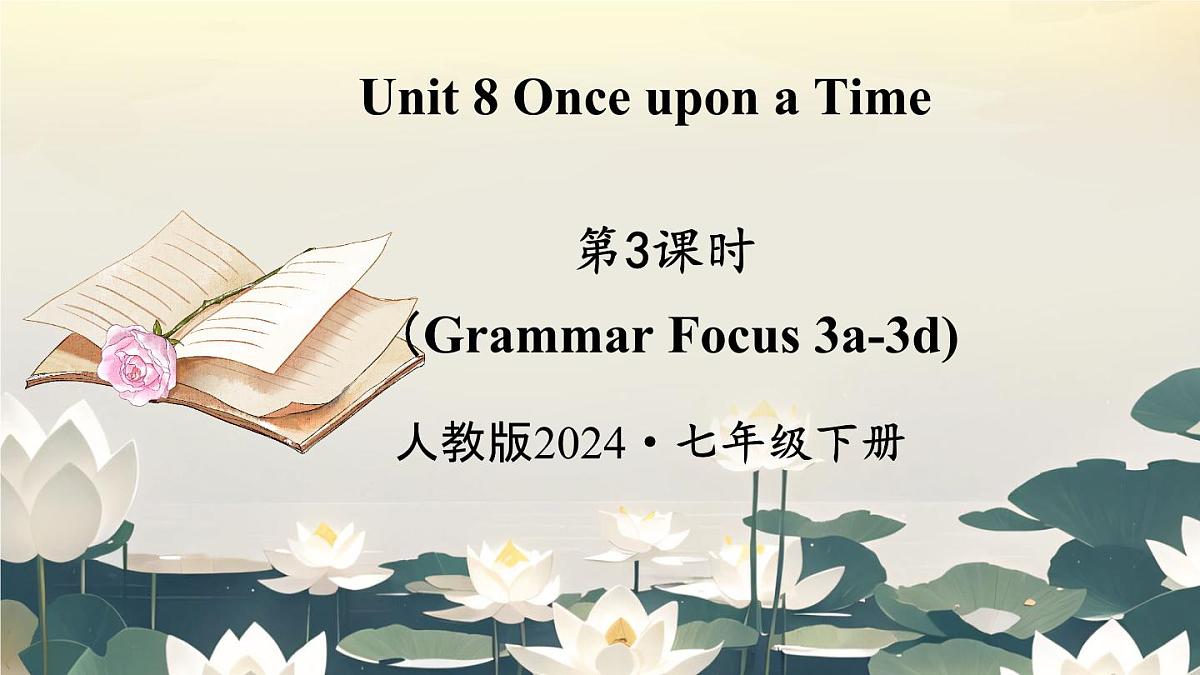 Unit 8 Once upon a Time

第3课时

（Grammar Focus 3a-3d)

人教版2024·七年级下册